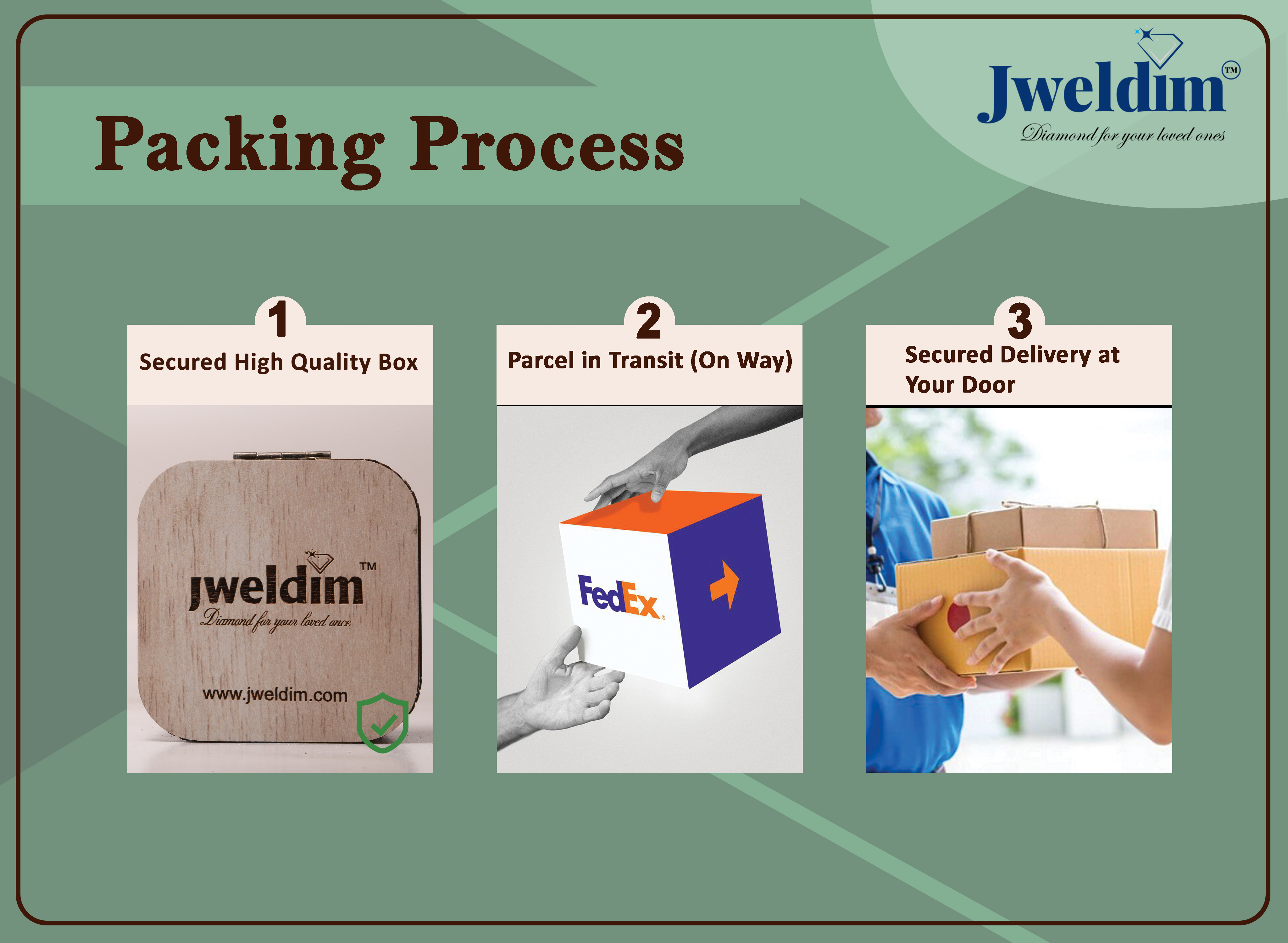 Packing Process

Jweldim™
Diamond for your loved ones

1
Secured High Quality Box

jweldim™
Diamond for your loved once
www.jweldim.com

2
Parcel in Transit (On Way)

FedEx

3
Secured Delivery at Your Door